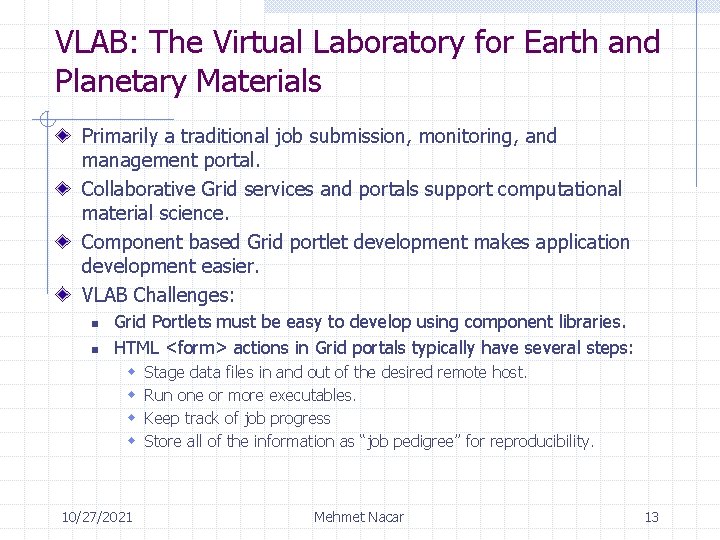 VLAB: The Virtual Laboratory for Earth and Planetary Materials

Primarily a traditional job submission, monitoring, and management portal.

Collaborative Grid services and portals support computational material science.

Component based Grid portlet development makes application development easier.

VLAB Challenges:

Grid Portlets must be easy to develop using component libraries.

HTML <form> actions in Grid portals typically have several steps:

Stage data files in and out of the desired remote host.

Run one or more executables.

Keep track of job progress

Store all of the information as "job pedigree" for reproducibility.

10/27/2021 Mehmet Nacar 13